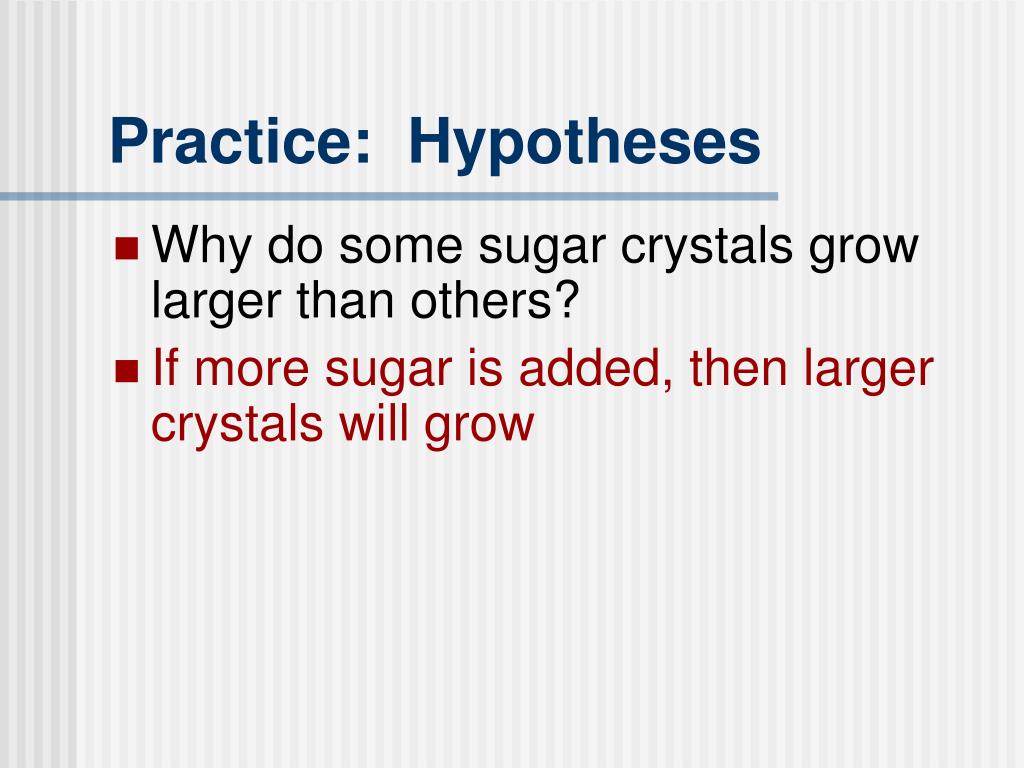 Practice:  Hypotheses

Why do some sugar crystals grow larger than others?

If more sugar is added, then larger crystals will grow